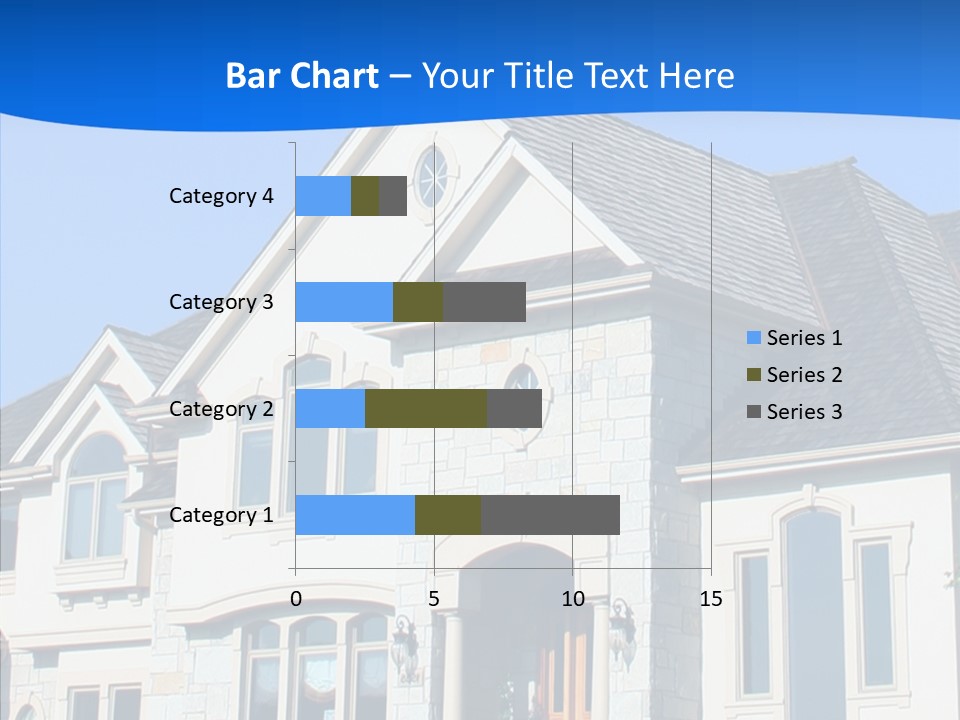 Bar Chart – Your Title Text Here

Category 4

Category 3

Category 2

Category 1

0 5 10 15

Series 1
Series 2
Series 3